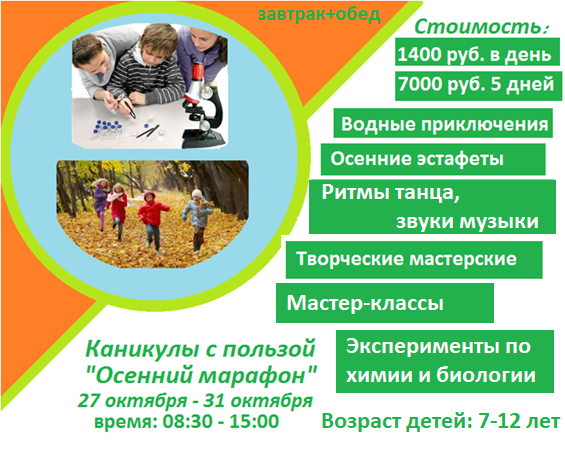 завтрак+обед

Стоимость:

1400 руб. в день

7000 руб. 5 дней

Водные приключения

Осенние эстафеты

Ритмы танца, звуки музыки

Творческие мастерские

Мастер-классы

Эксперименты по химии и биологии

Каникулы с пользой
"Осенний марафон"
27 октября - 31 октября
время: 08:30 - 15:00

Возраст детей: 7-12 лет